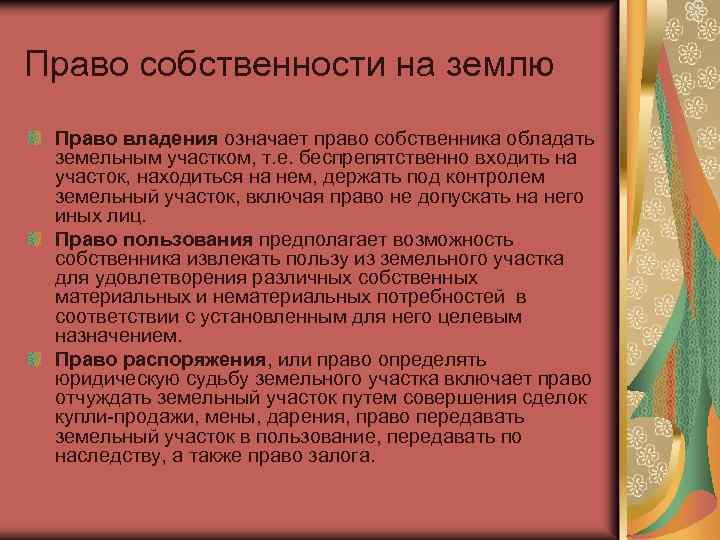 Право собственности на землю

Право владения означает право собственника обладать земельным участком, т.е. беспрепятственно входить на участок, находиться на нем, держать под контролем земельный участок, включая право не допускать на него иных лиц.

Право пользования предполагает возможность собственника извлекать пользу из земельного участка для удовлетворения различных собственных материальных и нематериальных потребностей в соответствии с установленным для него целевым назначением.

Право распоряжения, или право определять юридическую судьбу земельного участка включает право отчуждать земельный участок путем совершения сделок купли-продажи, мены, дарения, право передавать земельный участок в пользование, передавать по наследству, а также право залога.